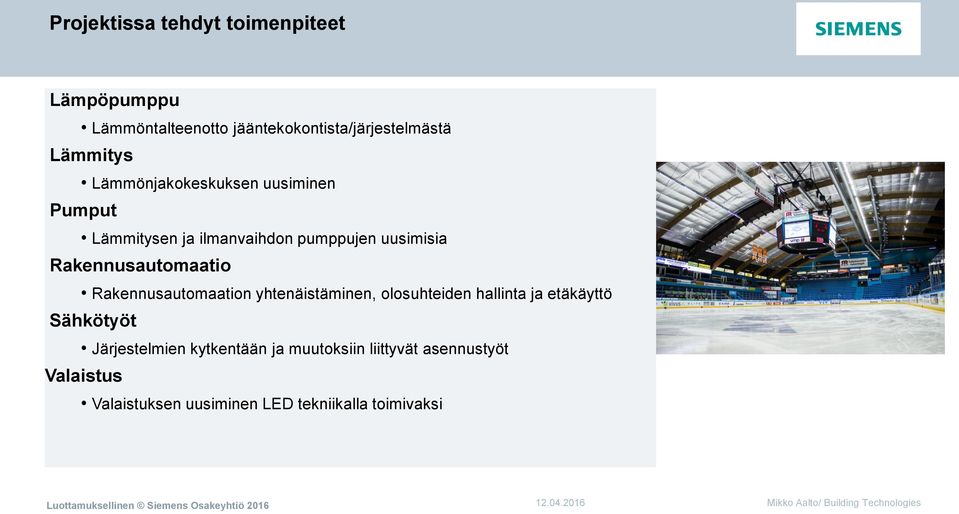 Projektissa tehdyt toimenpiteet

SIEMENS

Lämpöpumppu

• Lämmöntalteenotto jääntekokontista/järjestelmästä

Lämmitys

• Lämmönjakokeskuksen uusiminen

Pumput

• Lämmitysen ja ilmanvaihdon pumppujen uusimisia

Rakennusautomaatio

• Rakennusautomaation yhtenäistäminen, olosuhteiden hallinta ja etäkäyttö

Sähkötyöt

• Järjestelmien kytkentään ja muutoksiin liittyvät asennustyöt

Valaistus

• Valaistuksen uusiminen LED tekniikalla toimivaksi

Luottamuksellinen © Siemens Osakeyhtiö 2016

12.04.2016

Mikko Aalto/ Building Technologies